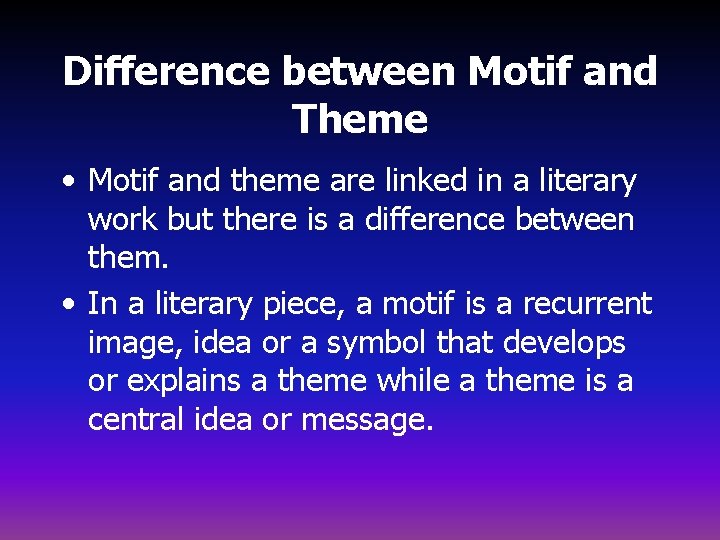 Difference between Motif and Theme

• Motif and theme are linked in a literary work but there is a difference between them.

• In a literary piece, a motif is a recurrent image, idea or a symbol that develops or explains a theme while a theme is a central idea or message.